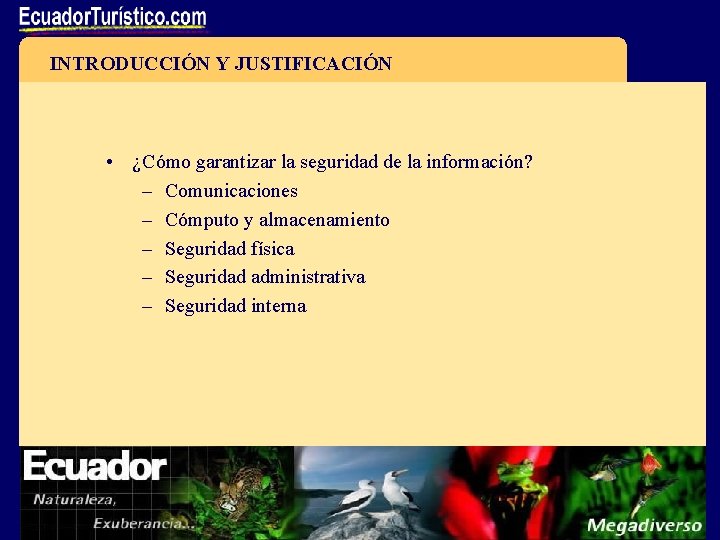 EcuadorTurístico.com

INTRODUCCIÓN Y JUSTIFICACIÓN

• ¿Cómo garantizar la seguridad de la información?
– Comunicaciones
– Cómputo y almacenamiento
– Seguridad física
– Seguridad administrativa
– Seguridad interna

Ecuador
Naturaleza,
Exuberancia...
Megadiverso